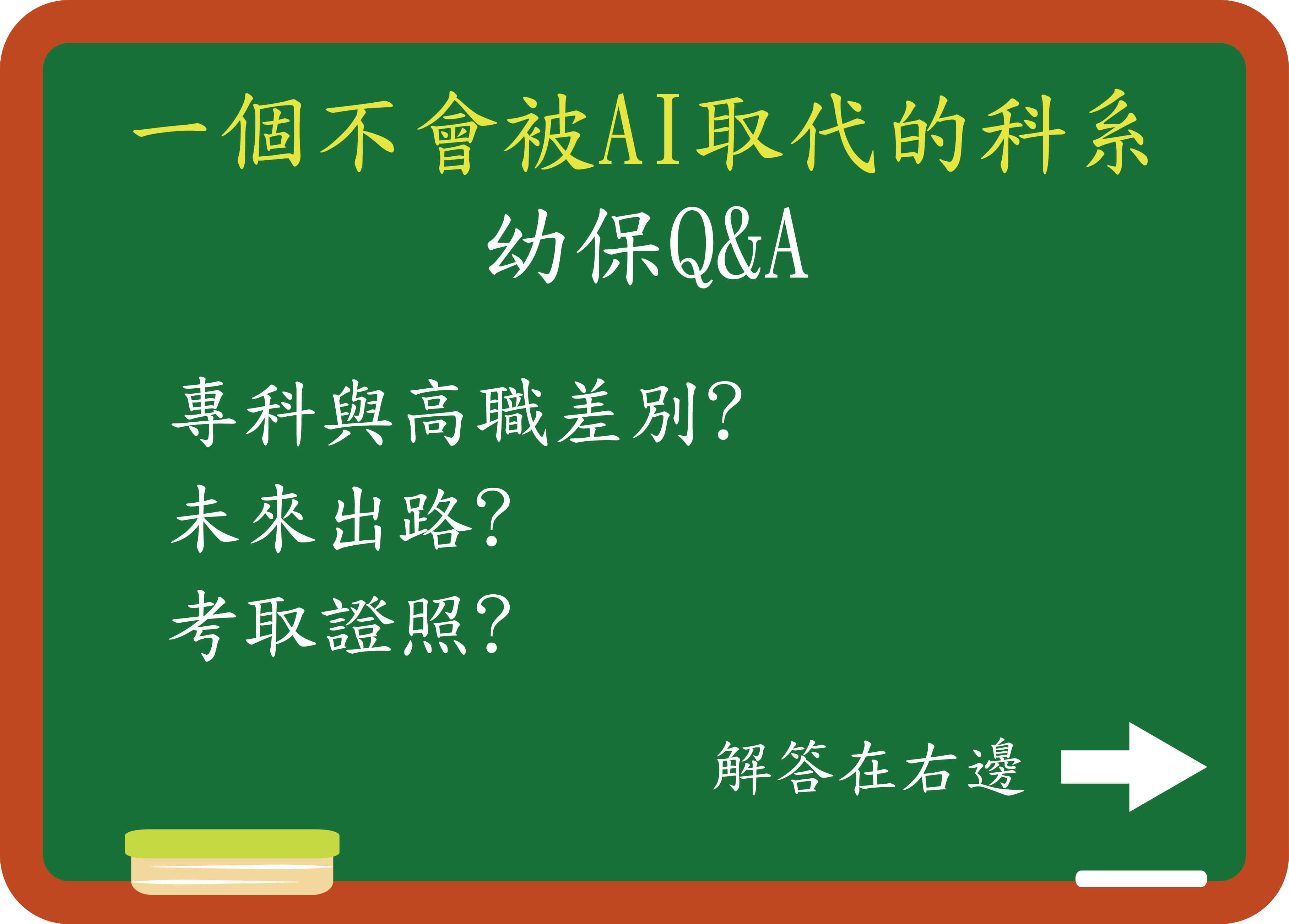 一個不會被AI取代的科系
幼保Q&A

專科與高職差別?
未來出路?
考取證照?

解答在右邊